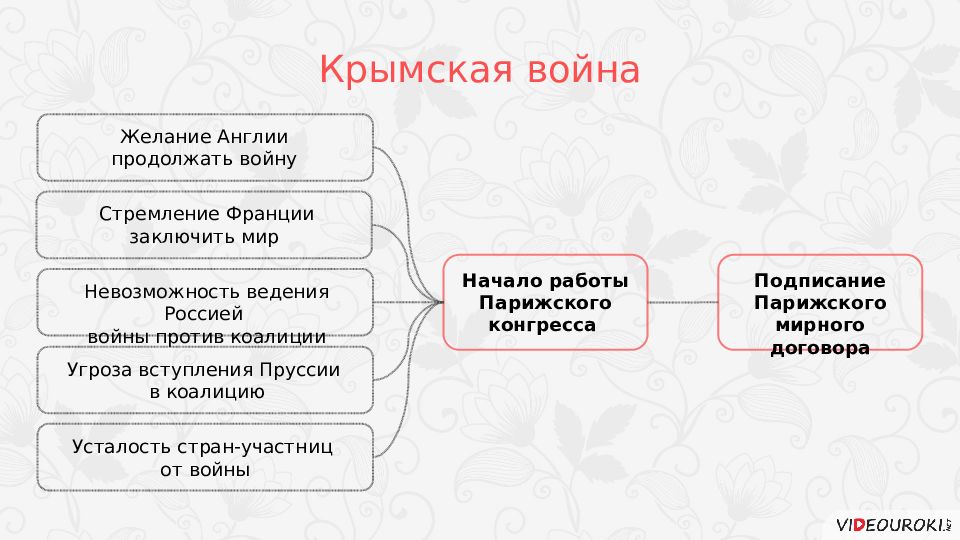 Крымская война

Желание Англии продолжать войну

Стремление Франции заключить мир

Невозможность ведения Россией войны против коалиции

Угроза вступления Пруссии в коалицию

Усталость стран-участниц от войны

Начало работы Парижского конгресса

Подписание Парижского мирного договора

VIDEOUROKI.NET